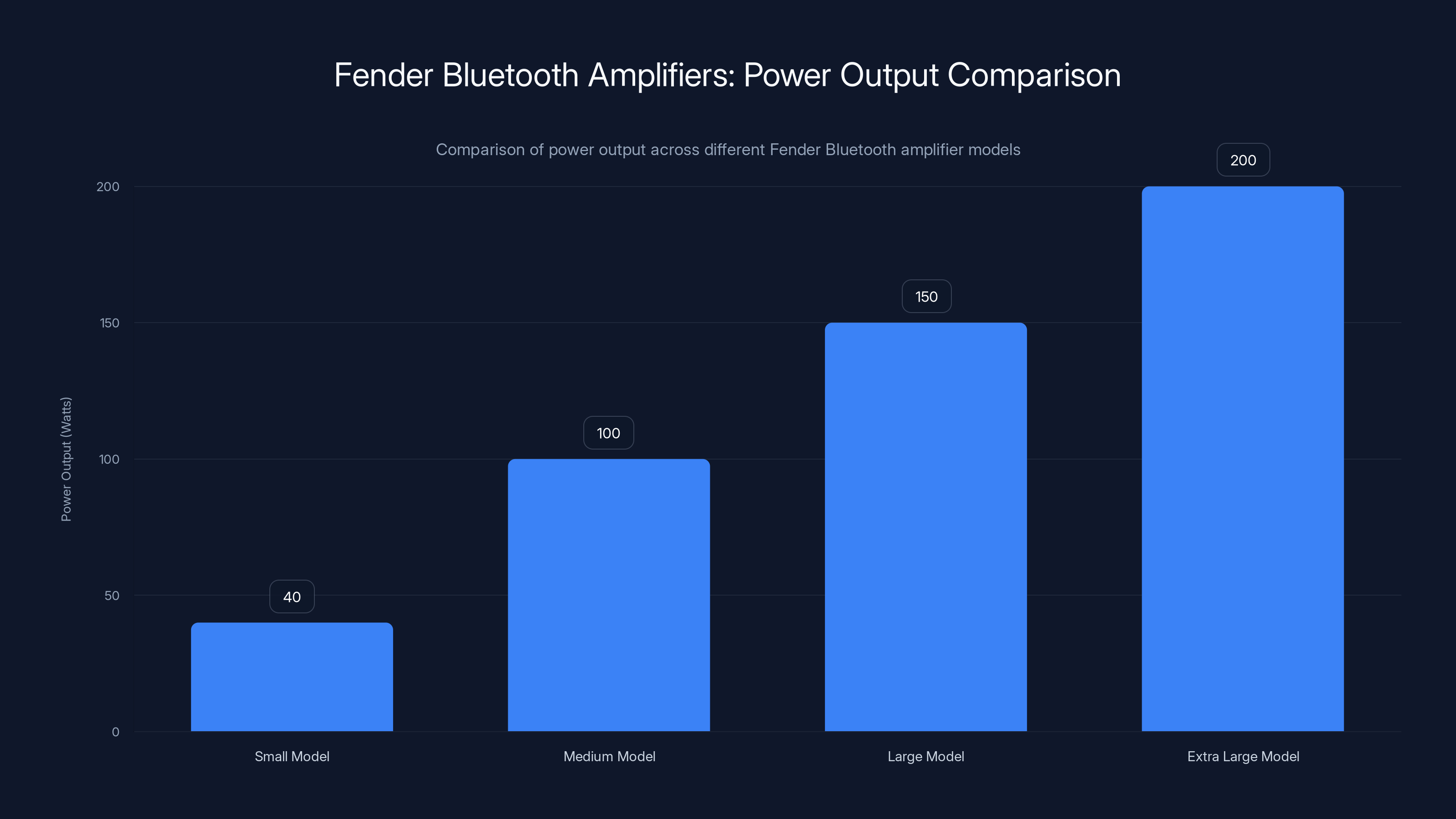 Fender Bluetooth Amplifiers: Power Output Comparison

Comparison of power output across different Fender Bluetooth amplifier models

Power Output (Watts)

200
150
100
50
0

40
100
150
200

Small Model
Medium Model
Large Model
Extra Large Model